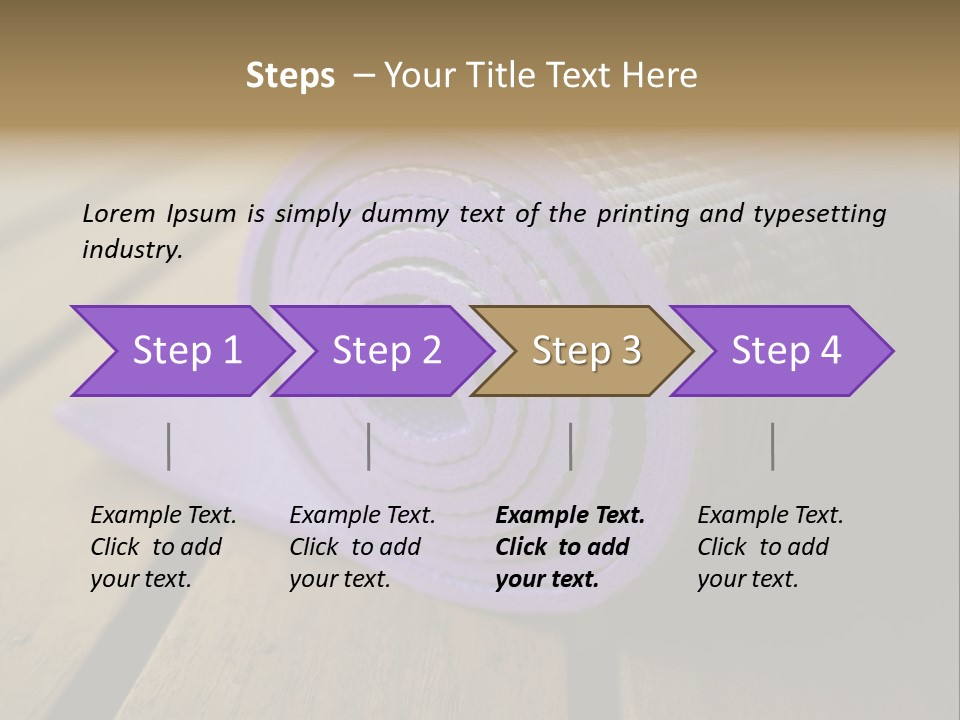 Steps – Your Title Text Here

Lorem Ipsum is simply dummy text of the printing and typesetting industry.

Step 1

Step 2

Step 3

Step 4

Example Text. Click to add your text.

Example Text. Click to add your text.

Example Text. Click to add your text.

Example Text. Click to add your text.